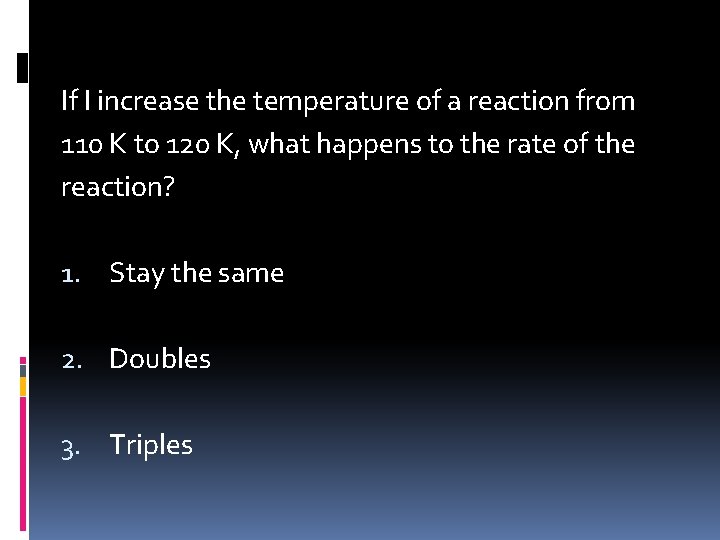 If I increase the temperature of a reaction from 110 K to 120 K, what happens to the rate of the reaction?

1. Stay the same

2. Doubles

3. Triples